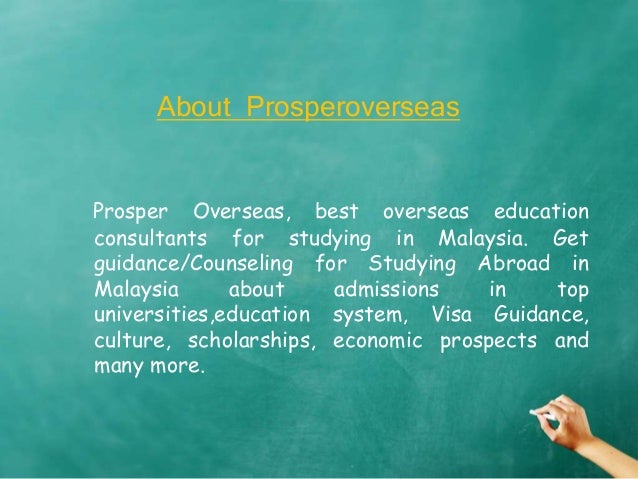 About Prosperoverseas

Prosper Overseas, best overseas education consultants for studying in Malaysia. Get guidance/Counseling for Studying Abroad in Malaysia about admissions in top universities,education system, Visa Guidance, culture, scholarships, economic prospects and many more.